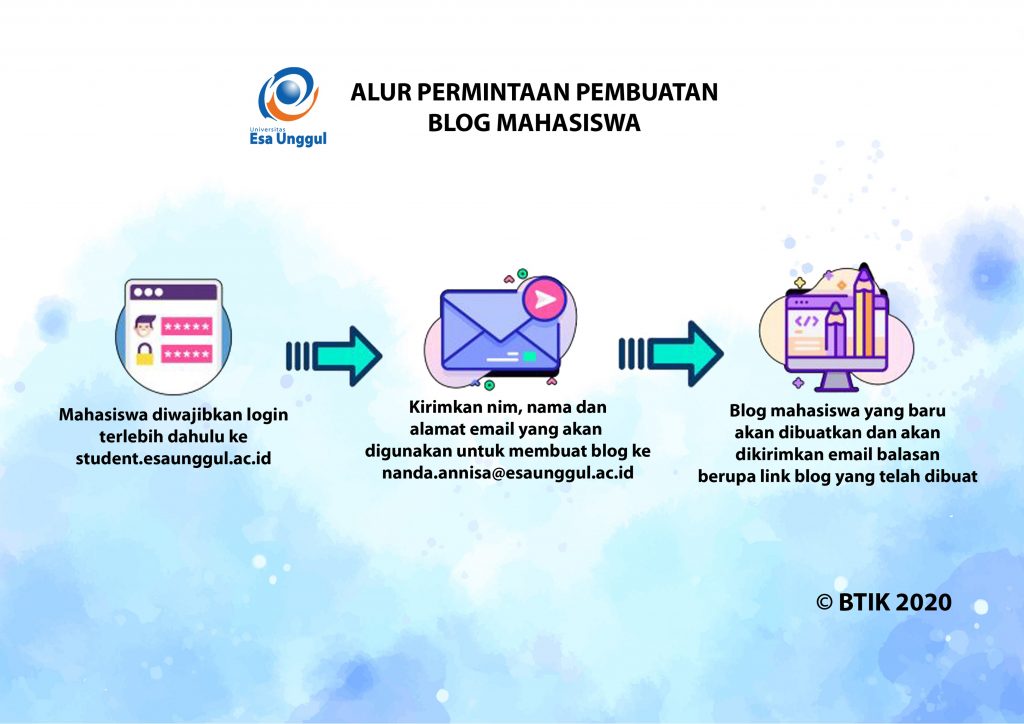 Universitas
Esa Unggul

ALUR PERMINTAAN PEMBUATAN
BLOG MAHASISWA

*****
*****

Mahasiswa diwajibkan login terlebih dahulu ke student.esaunggul.ac.id

Kirimkan nim, nama dan alamat email yang akan digunakan untuk membuat blog ke nanda.annisa@esaunggul.ac.id

</>

Blog mahasiswa yang baru akan dibuatkan dan akan dikirimkan email balasan berupa link blog yang telah dibuat

© BTIK 2020